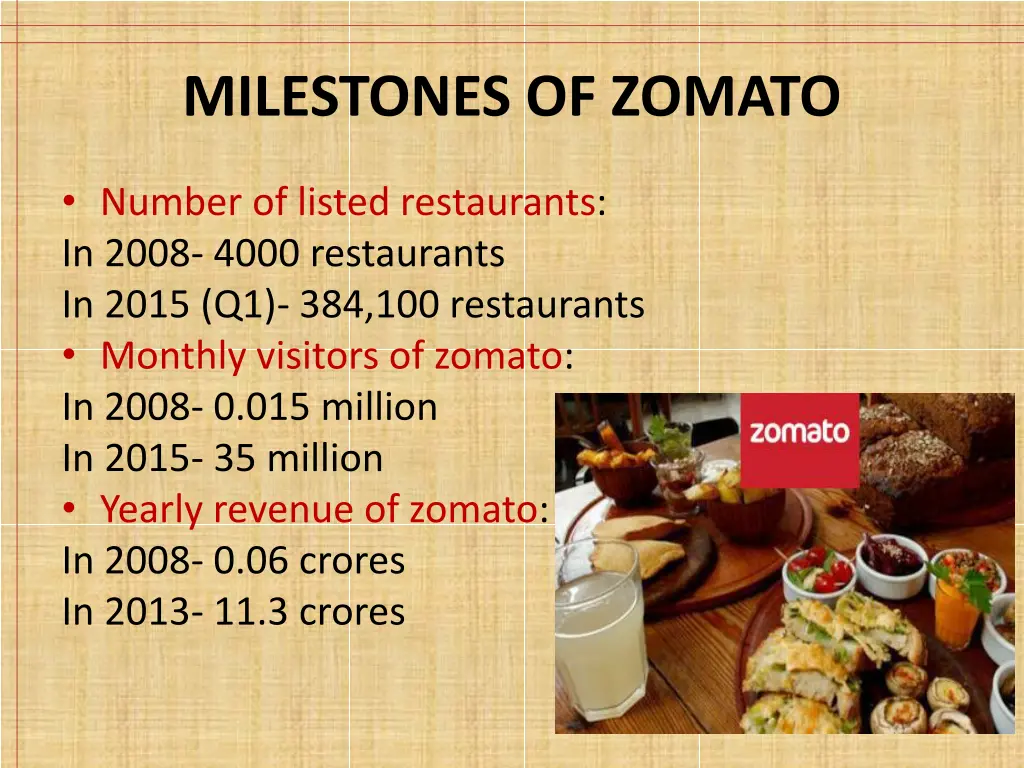 MILESTONES OF ZOMATO

• Number of listed restaurants:
In 2008- 4000 restaurants
In 2015 (Q1)- 384,100 restaurants
• Monthly visitors of zomato:
In 2008- 0.015 million
In 2015- 35 million
• Yearly revenue of zomato:
In 2008- 0.06 crores
In 2013- 11.3 crores

zomato